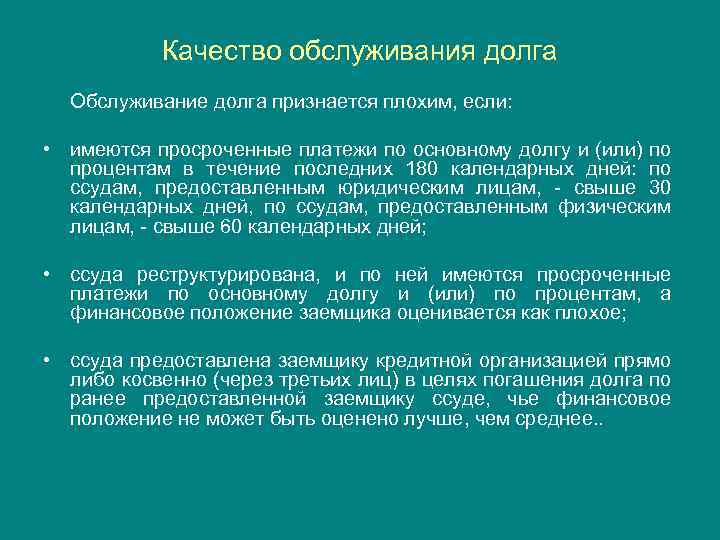 Качество обслуживания долга

Обслуживание долга признается плохим, если:

• имеются просроченные платежи по основному долгу и (или) по процентам в течение последних 180 календарных дней: по ссудам, предоставленным юридическим лицам, - свыше 30 календарных дней, по ссудам, предоставленным физическим лицам, - свыше 60 календарных дней;

• ссуда реструктурирована, и по ней имеются просроченные платежи по основному долгу и (или) по процентам, а финансовое положение заемщика оценивается как плохое;

• ссуда предоставлена заемщику кредитной организацией прямо либо косвенно (через третьих лиц) в целях погашения долга по ранее предоставленной заемщику ссуде, чье финансовое положение не может быть оценено лучше, чем среднее..